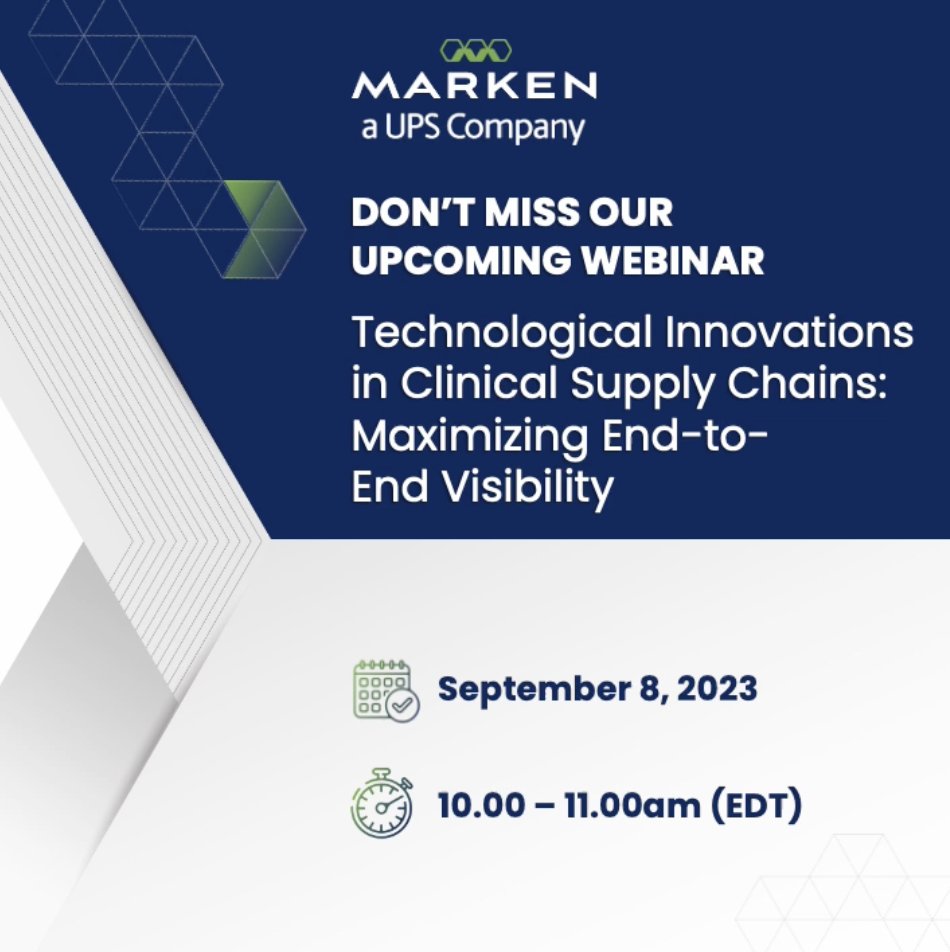 MARKEN
a UPS Company

DON'T MISS OUR UPCOMING WEBINAR

Technological Innovations in Clinical Supply Chains: Maximizing End-to-End Visibility

September 8, 2023

10.00 – 11.00am (EDT)